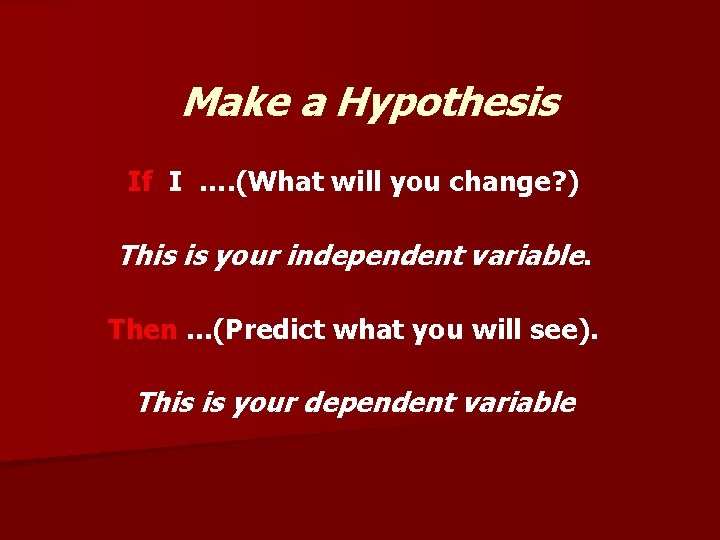 Make a Hypothesis

If I ....(What will you change?)

This is your independent variable.

Then ...(Predict what you will see).

This is your dependent variable